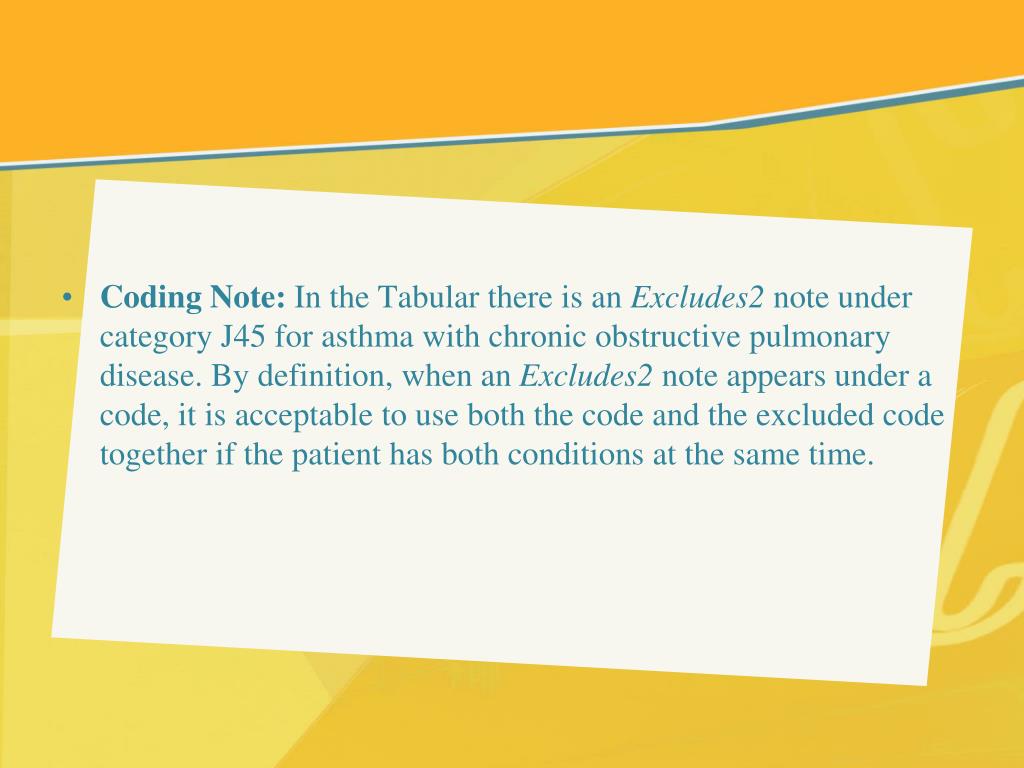 • Coding Note: In the Tabular there is an Excludes2 note under category J45 for asthma with chronic obstructive pulmonary disease. By definition, when an Excludes2 note appears under a code, it is acceptable to use both the code and the excluded code together if the patient has both conditions at the same time.